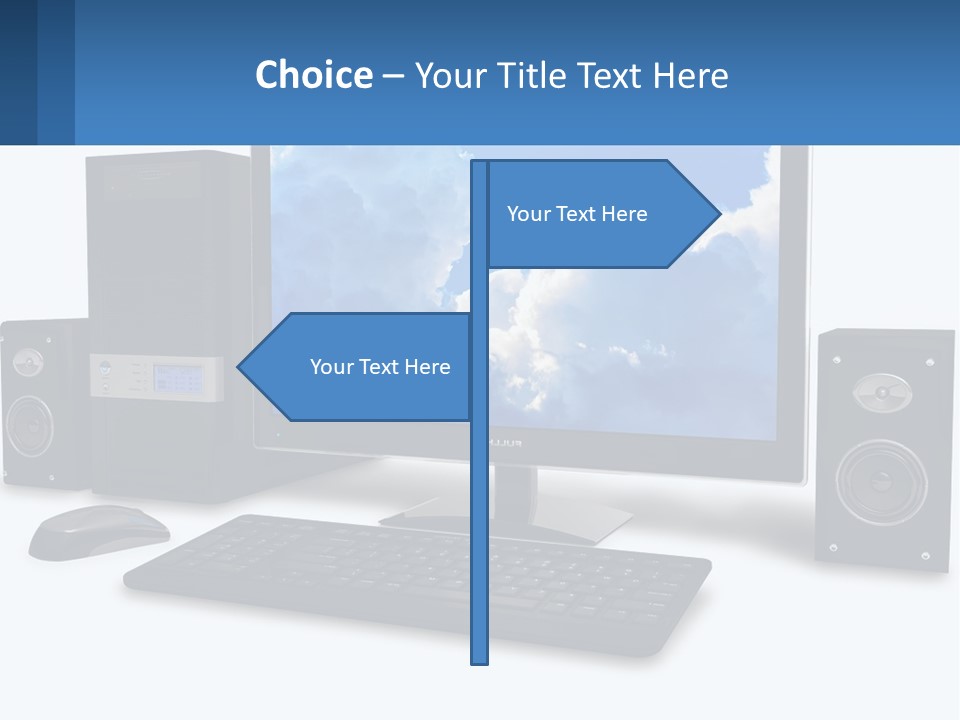 Choice – Your Title Text Here

Your Text Here

Your Text Here